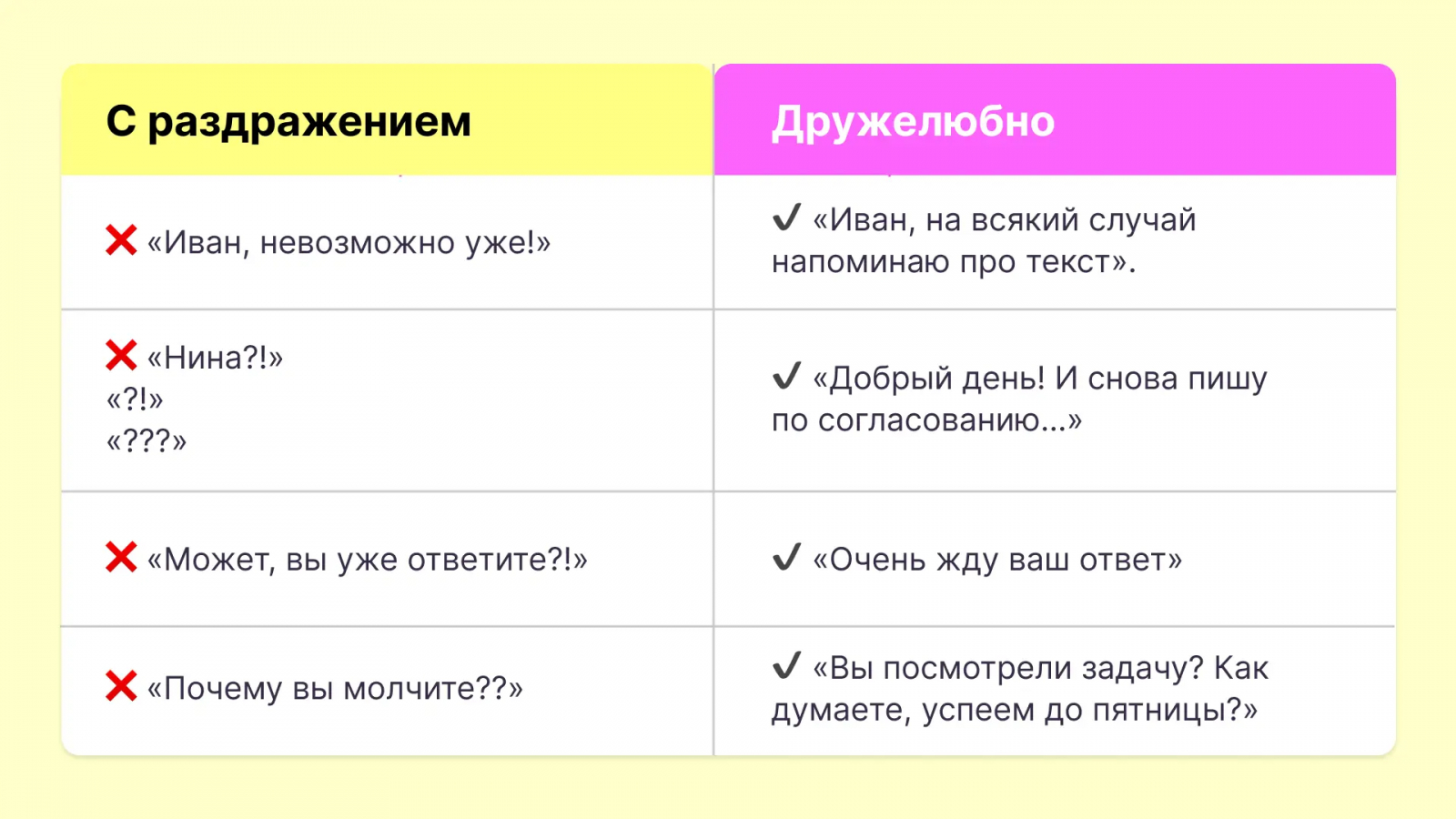 | С раздражением | Дружелюбно |
|---|---|
| ❌ «Иван, невозможно уже!» | ✔ «Иван, на всякий случай напоминаю про текст». |
| ❌ «Нина?!» «?!» «???» | ✔ «Добрый день! И снова пишу по согласованию...» |
| ❌ «Может, вы уже ответите?!» | ✔ «Очень жду ваш ответ» |
| ❌ «Почему вы молчите??» | ✔ «Вы посмотрели задачу? Как думаете, успеем до пятницы?» |